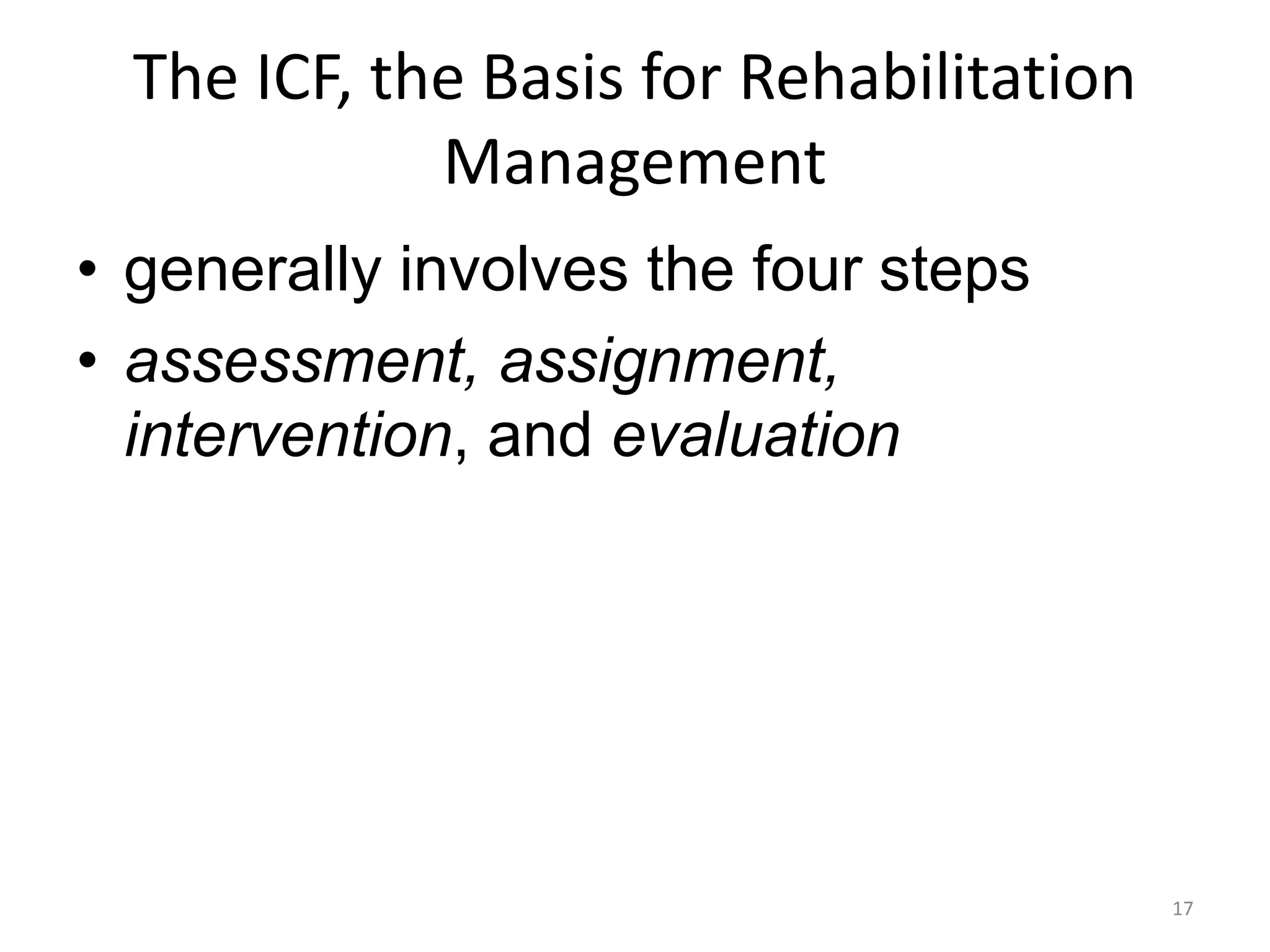 The ICF, the Basis for Rehabilitation Management

• generally involves the four steps
• assessment, assignment, intervention, and evaluation

17